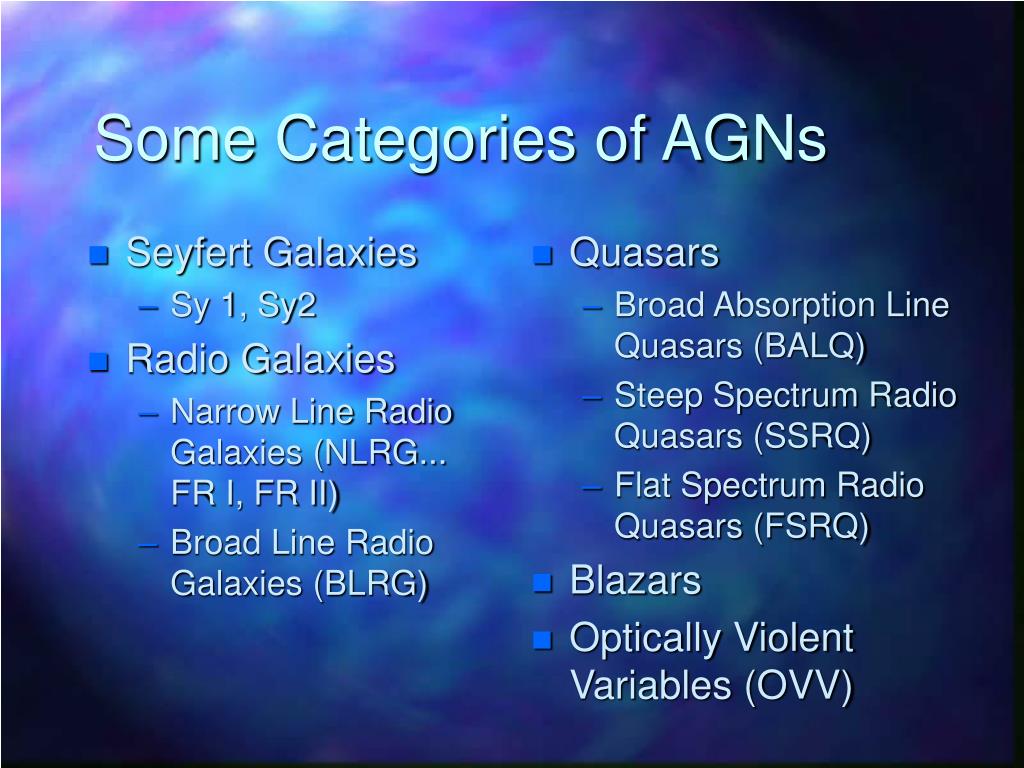 Some Categories of AGNs

- Seyfert Galaxies
  – Sy 1, Sy2
- Radio Galaxies
  – Narrow Line Radio Galaxies (NLRG... FR I, FR II)
  – Broad Line Radio Galaxies (BLRG)

- Quasars
  – Broad Absorption Line Quasars (BALQ)
  – Steep Spectrum Radio Quasars (SSRQ)
  – Flat Spectrum Radio Quasars (FSRQ)
- Blazars
- Optically Violent Variables (OVV)